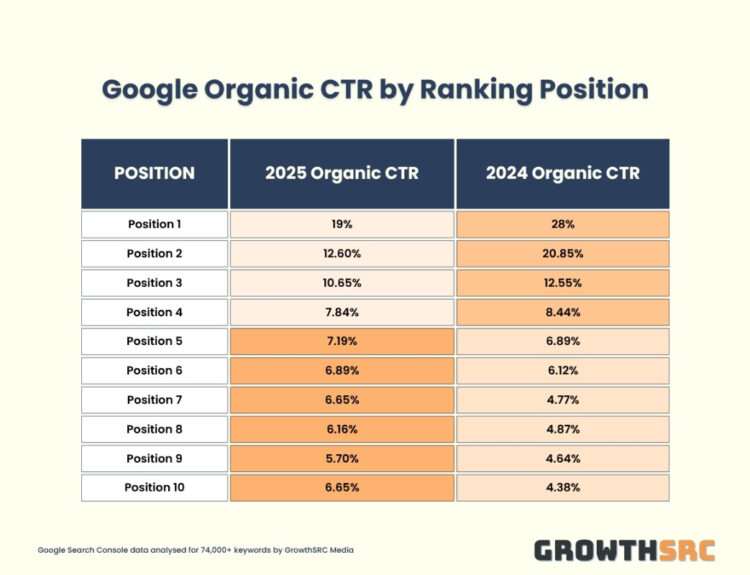 Google Organic CTR by Ranking Position

| POSITION | 2025 Organic CTR | 2024 Organic CTR |
|---|---|---|
| Position 1 | 19% | 28% |
| Position 2 | 12.60% | 20.85% |
| Position 3 | 10.65% | 12.55% |
| Position 4 | 7.84% | 8.44% |
| Position 5 | 7.19% | 6.89% |
| Position 6 | 6.89% | 6.12% |
| Position 7 | 6.65% | 4.77% |
| Position 8 | 6.16% | 4.87% |
| Position 9 | 5.70% | 4.64% |
| Position 10 | 6.65% | 4.38% |

Google Search Console data analysed for 74,000+ keywords by GrowthSRC Media

GROWTHSRC